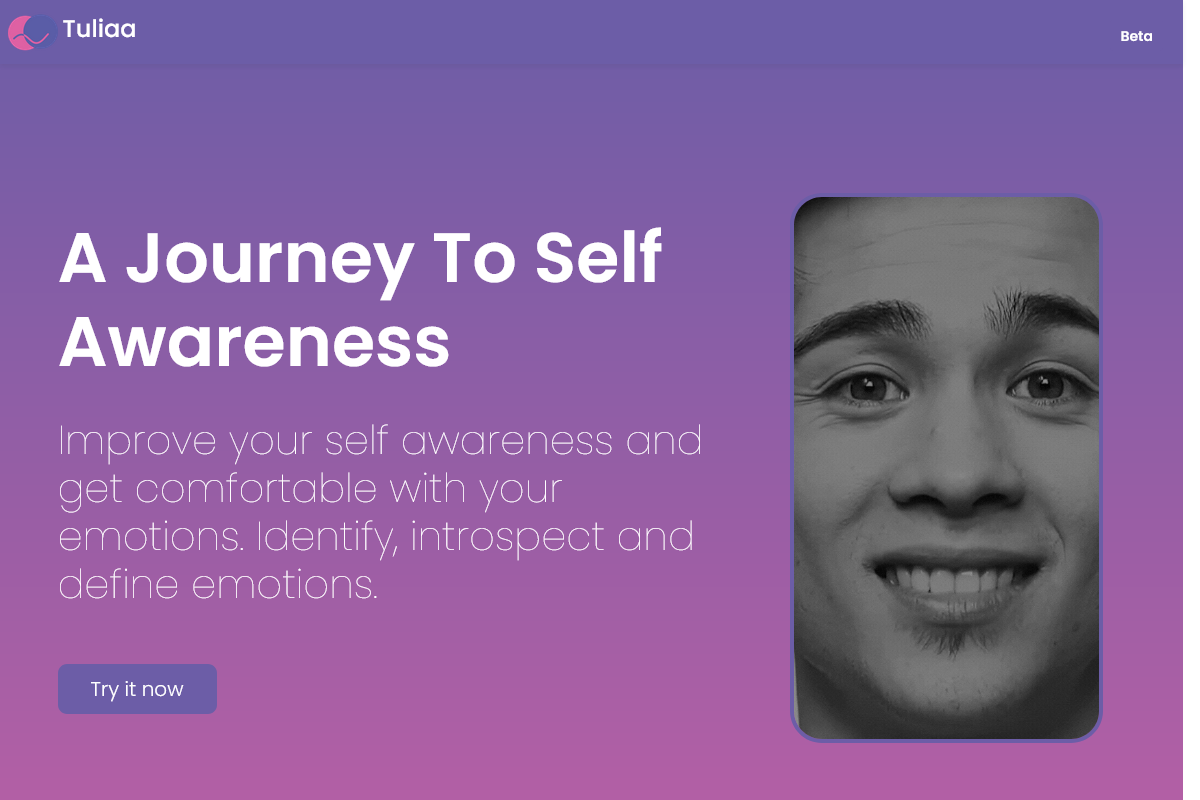 Tuliaa

Beta

A Journey To Self Awareness

Improve your self awareness and get comfortable with your emotions. Identify, introspect and define emotions.

Try it now